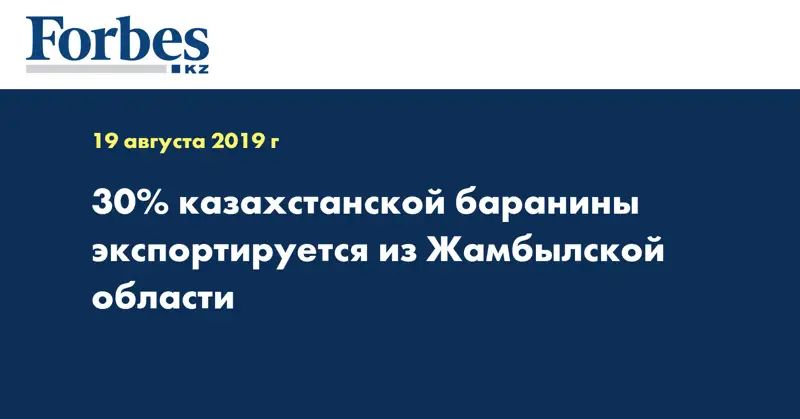 Forbes
KZ

19 августа 2019 г

30% казахстанской баранины экспортируется из Жамбылской области